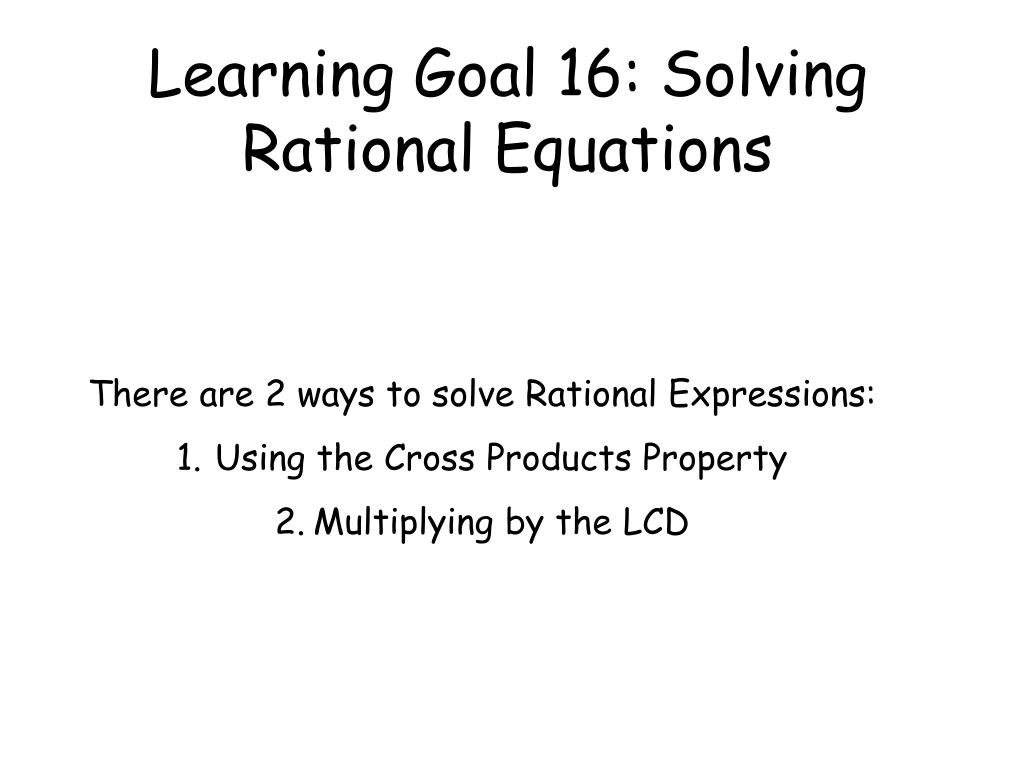 Learning Goal 16: Solving Rational Equations

There are 2 ways to solve Rational Expressions:

1. Using the Cross Products Property

2. Multiplying by the LCD